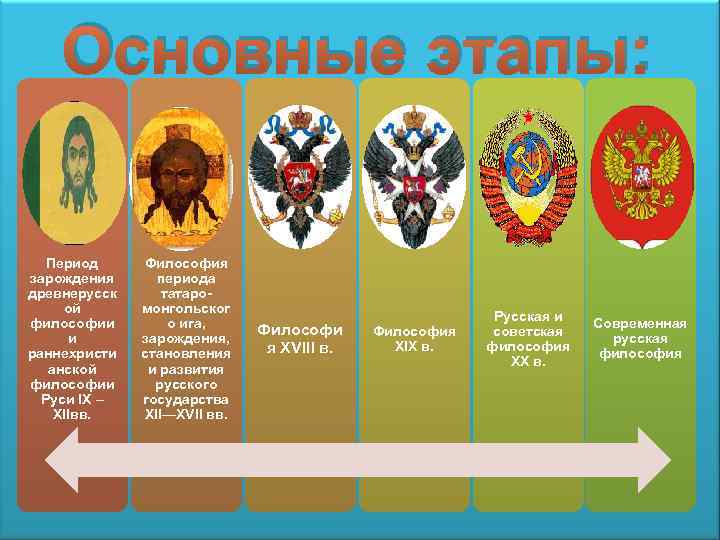 Основные этапы:

Период зарождения древнерусской философии и раннехристианской философии Руси IX – XIIвв.

Философия периода татаро-монгольского ига, зарождения, становления и развития русского государства XII—XVII вв.

Философия XVIII в.

Философия XIX в.

Русская и советская философия XX в.

Современная русская философия